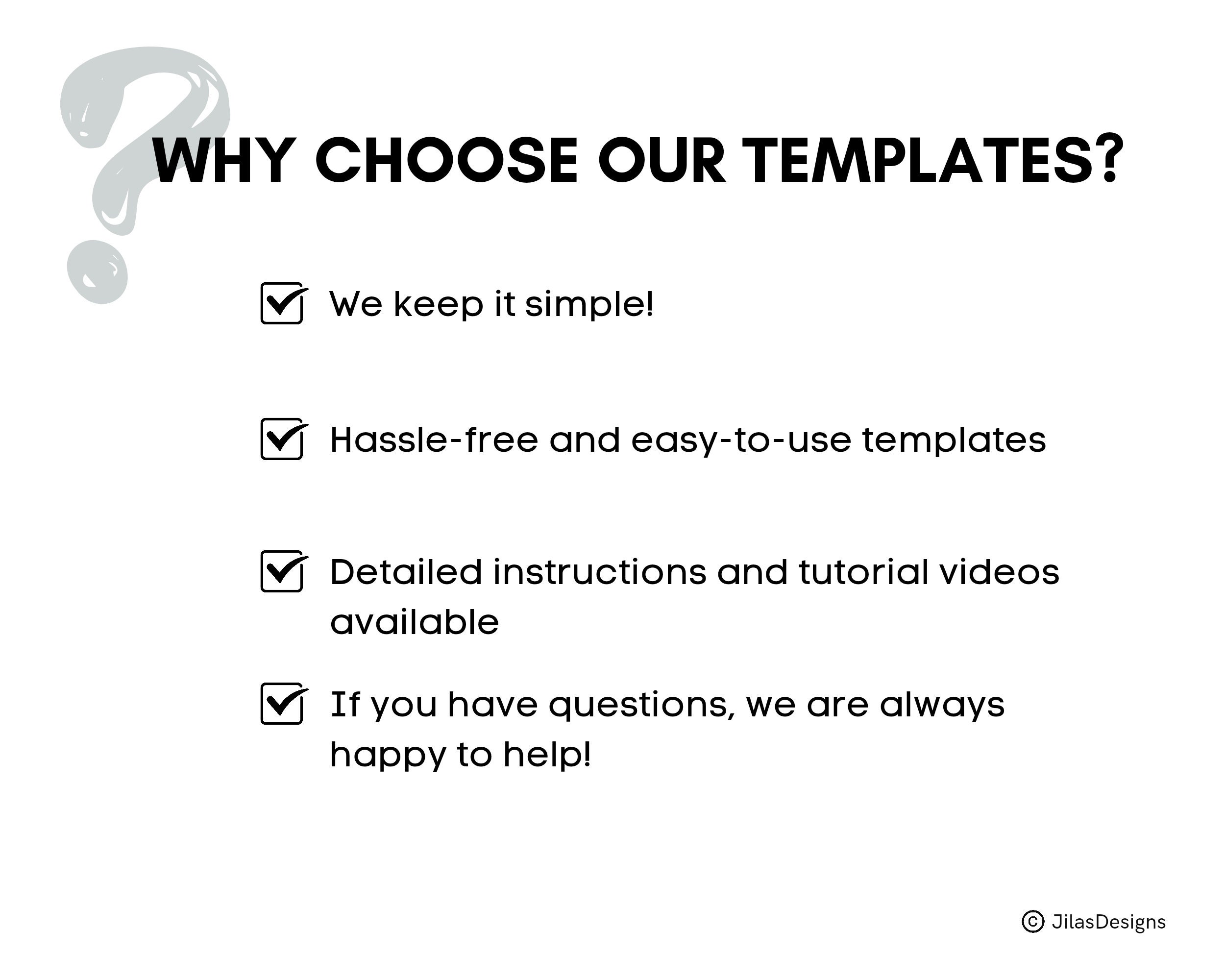 WHY CHOOSE OUR TEMPLATES?

We keep it simple!

Hassle-free and easy-to-use templates

Detailed instructions and tutorial videos available

If you have questions, we are always happy to help!

© JilasDesigns